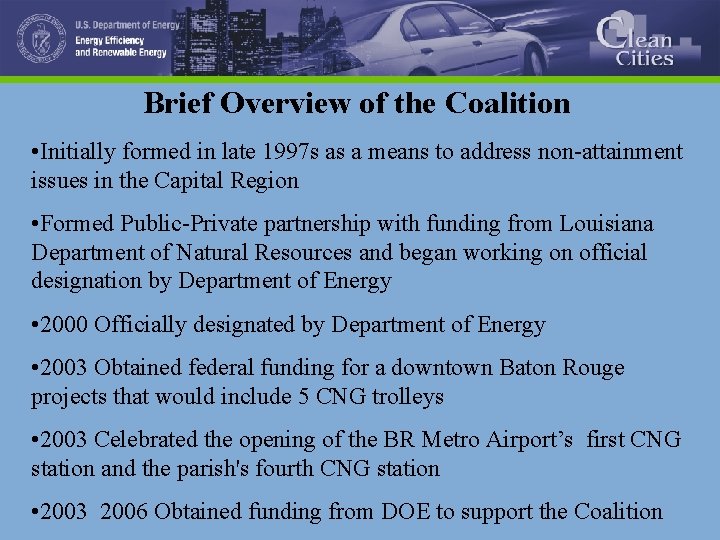 U.S. Department of Energy
Energy Efficiency and Renewable Energy

Clean Cities

Brief Overview of the Coalition

•Initially formed in late 1997s as a means to address non-attainment issues in the Capital Region

•Formed Public-Private partnership with funding from Louisiana Department of Natural Resources and began working on official designation by Department of Energy

•2000 Officially designated by Department of Energy

•2003 Obtained federal funding for a downtown Baton Rouge projects that would include 5 CNG trolleys

•2003 Celebrated the opening of the BR Metro Airport's first CNG station and the parish's fourth CNG station

•2003 2006 Obtained funding from DOE to support the Coalition